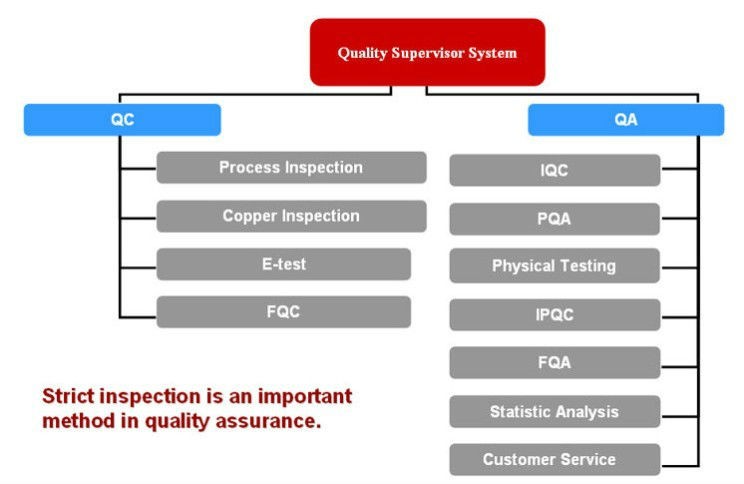 Quality Supervisor System

QC

Process Inspection

Copper Inspection

E-test

FQC

QA

IQC

PQA

Physical Testing

IPQC

FQA

Statistic Analysis

Customer Service

Strict inspection is an important method in quality assurance.